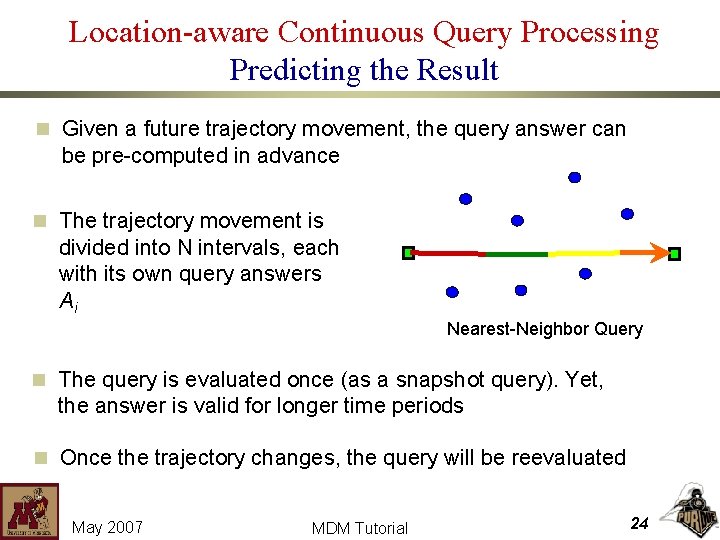 Location-aware Continuous Query Processing
Predicting the Result

Given a future trajectory movement, the query answer can be pre-computed in advance

The trajectory movement is divided into N intervals, each with its own query answers $A_i$

Nearest-Neighbor Query

The query is evaluated once (as a snapshot query). Yet, the answer is valid for longer time periods

Once the trajectory changes, the query will be reevaluated

May 2007

MDM Tutorial

24

PURDUE